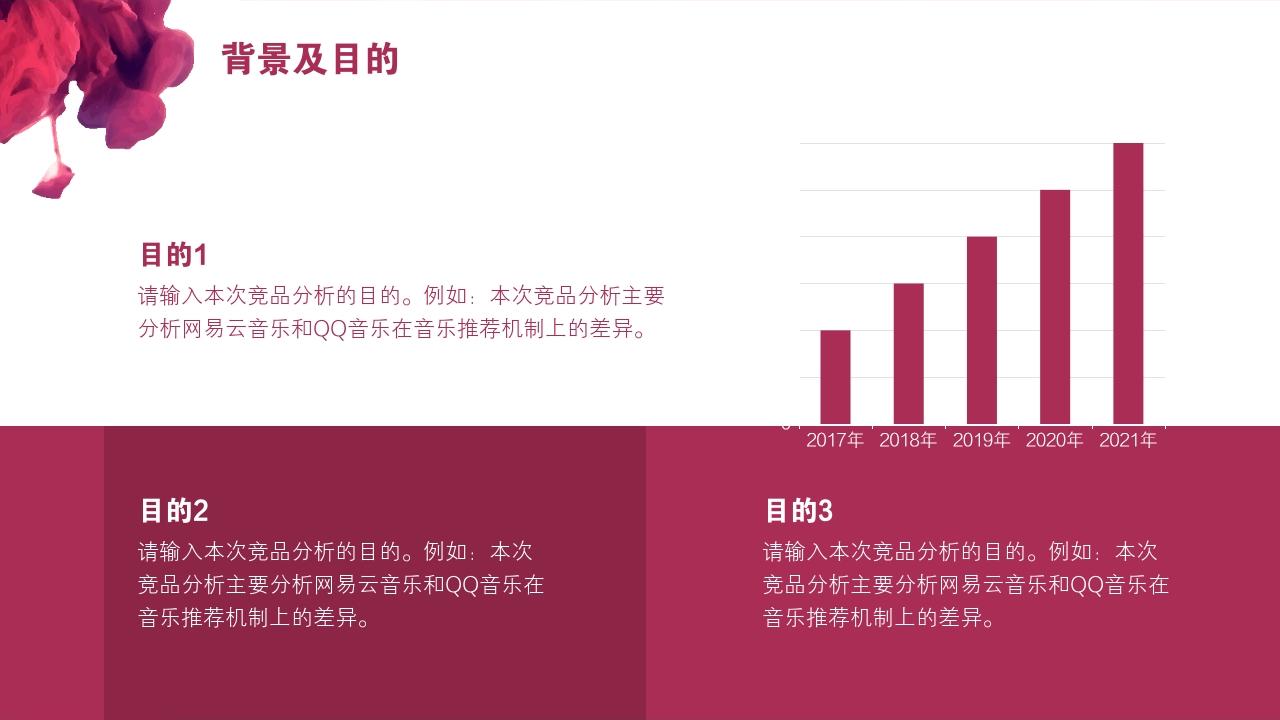 背景及目的

目的1
请输入本次竞品分析的目的。例如：本次竞品分析主要分析网易云音乐和QQ音乐在音乐推荐机制上的差异。

0
2017年 2018年 2019年 2020年 2021年

目的2
请输入本次竞品分析的目的。例如：本次竞品分析主要分析网易云音乐和QQ音乐在音乐推荐机制上的差异。

目的3
请输入本次竞品分析的目的。例如：本次竞品分析主要分析网易云音乐和QQ音乐在音乐推荐机制上的差异。